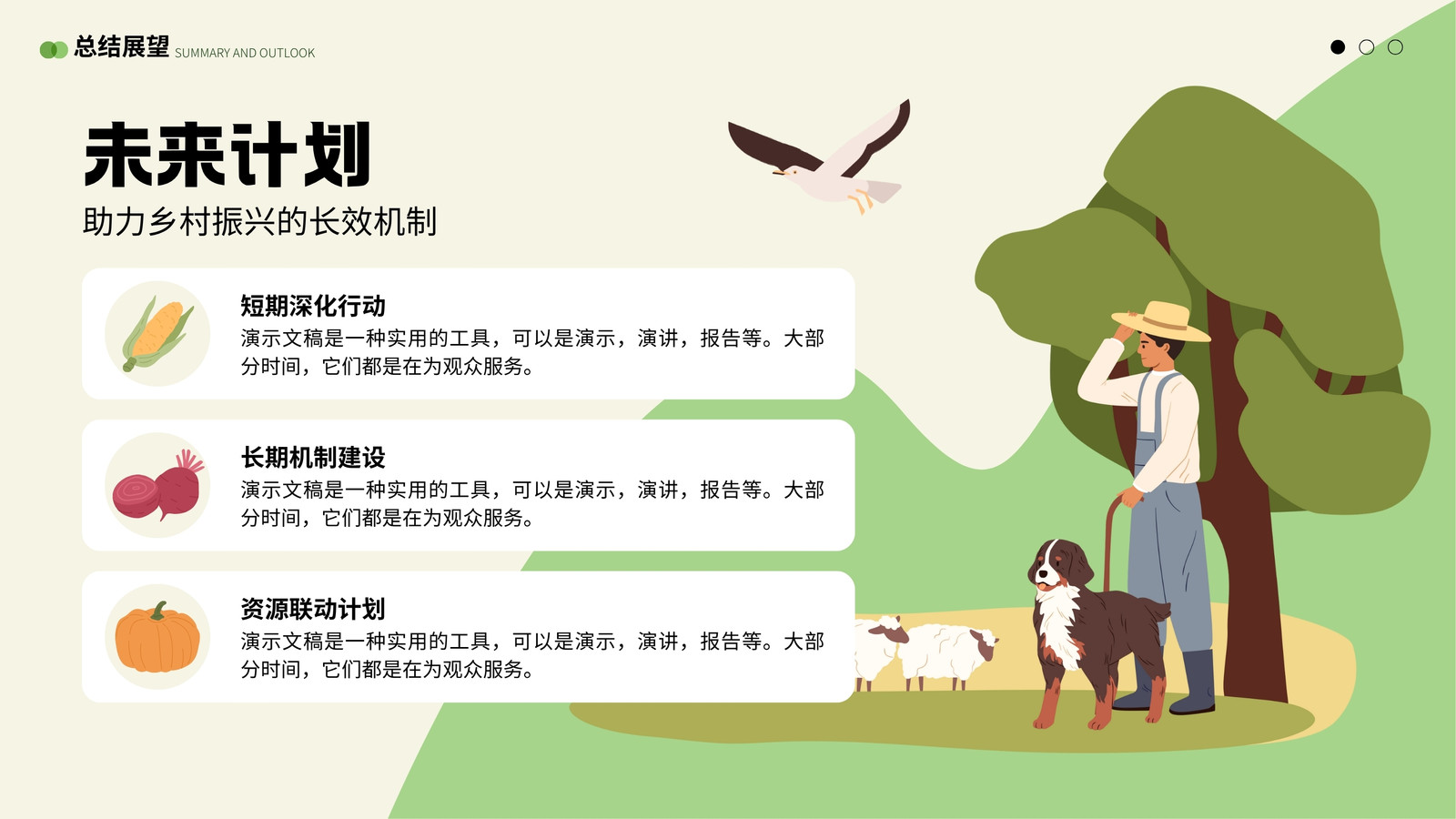 总结展望 SUMMARY AND OUTLOOK

未来计划

助力乡村振兴的长效机制

短期深化行动

演示文稿是一种实用的工具，可以是演示，演讲，报告等。大部分时间，它们都是在为观众服务。

长期机制建设

演示文稿是一种实用的工具，可以是演示，演讲，报告等。大部分时间，它们都是在为观众服务。

资源联动计划

演示文稿是一种实用的工具，可以是演示，演讲，报告等。大部分时间，它们都是在为观众服务。